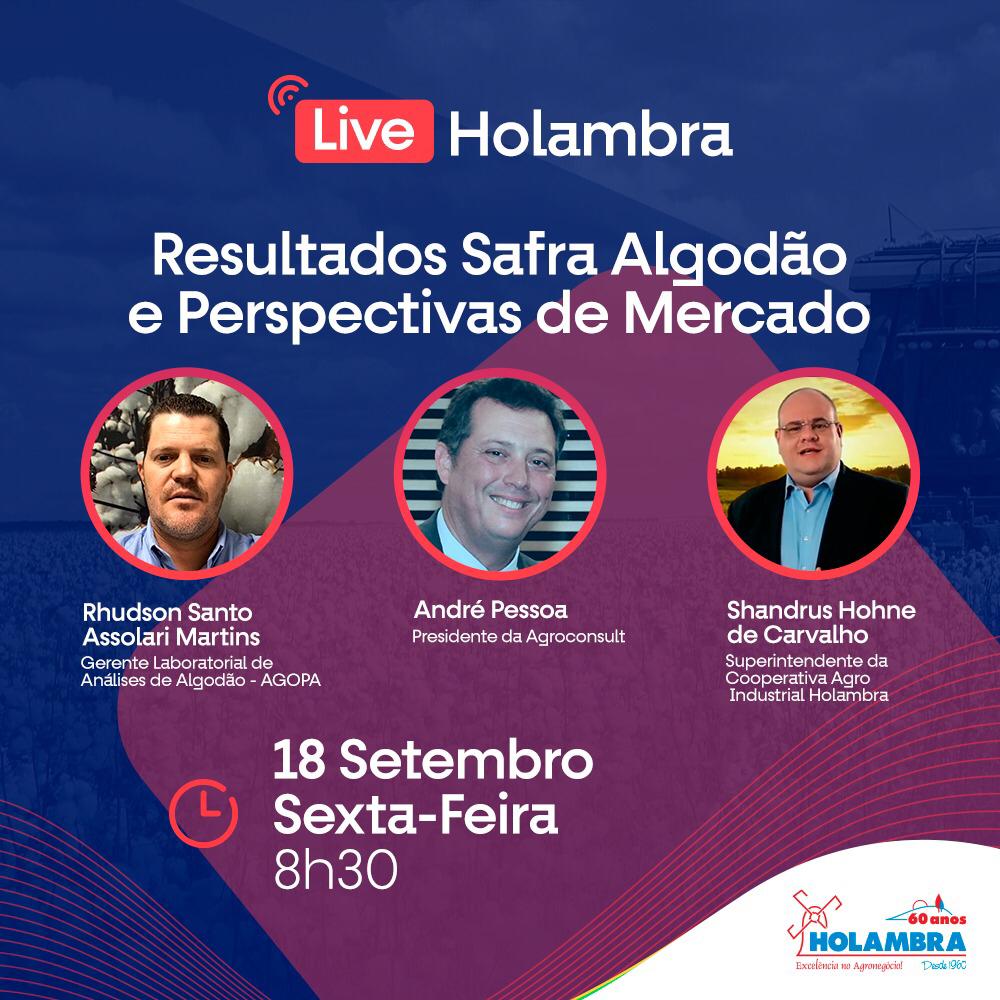 Live Holambra

Resultados Safra Algodão e Perspectivas de Mercado

Rhudson Santo Assolari Martins
Gerente Laboratorial de Análises de Algodão - AGOPA

André Pessoa
Presidente da Agroconsult

Shandrus Hohne de Carvalho
Superintendente da Cooperativa Agro Industrial Holambra

18 Setembro
Sexta-Feira
8h30

60 anos
HOLAMBRA
Excelência no Agronegócio!
Desde 1960